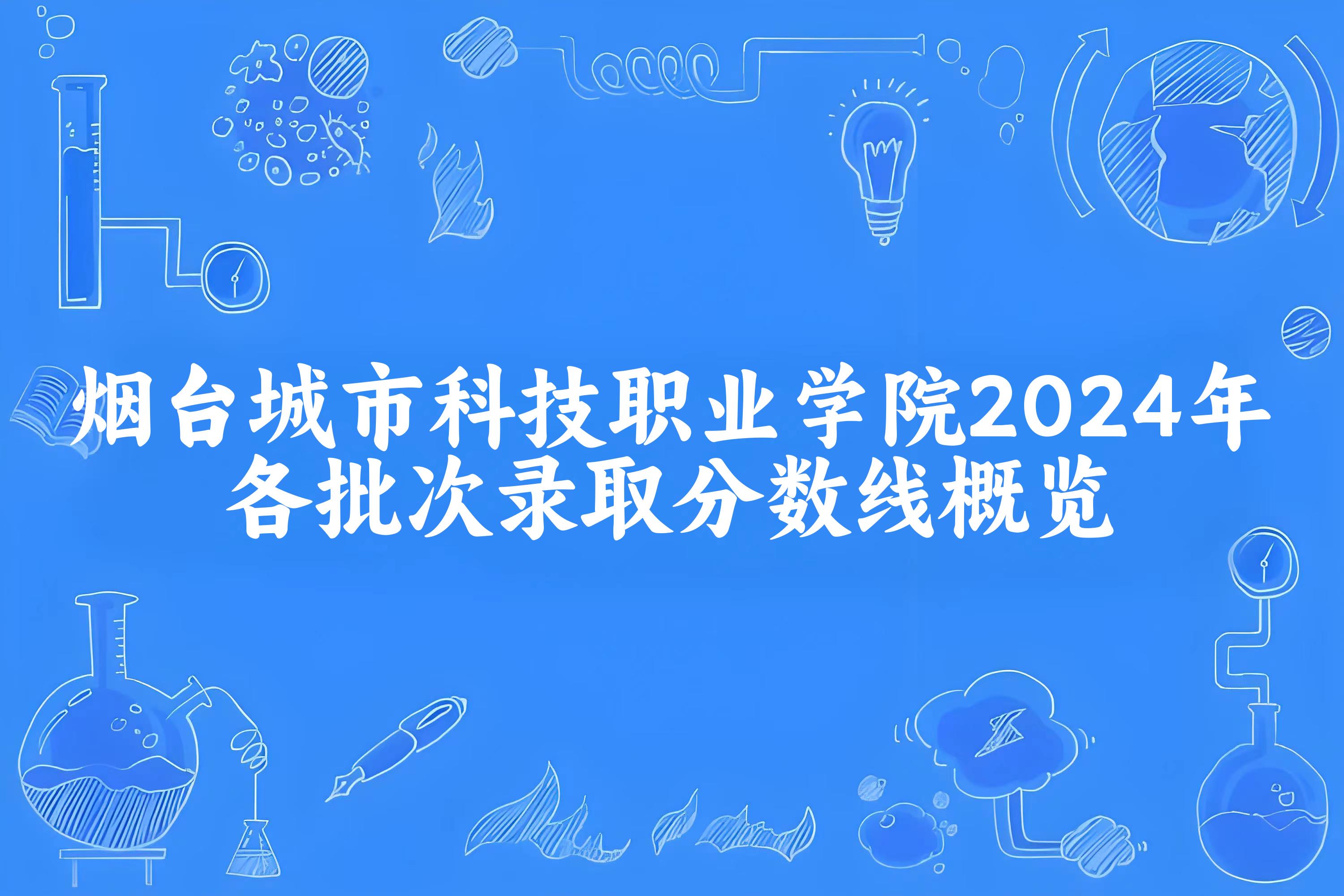 烟台城市科技职业学院2024年各批次录取分数线概览